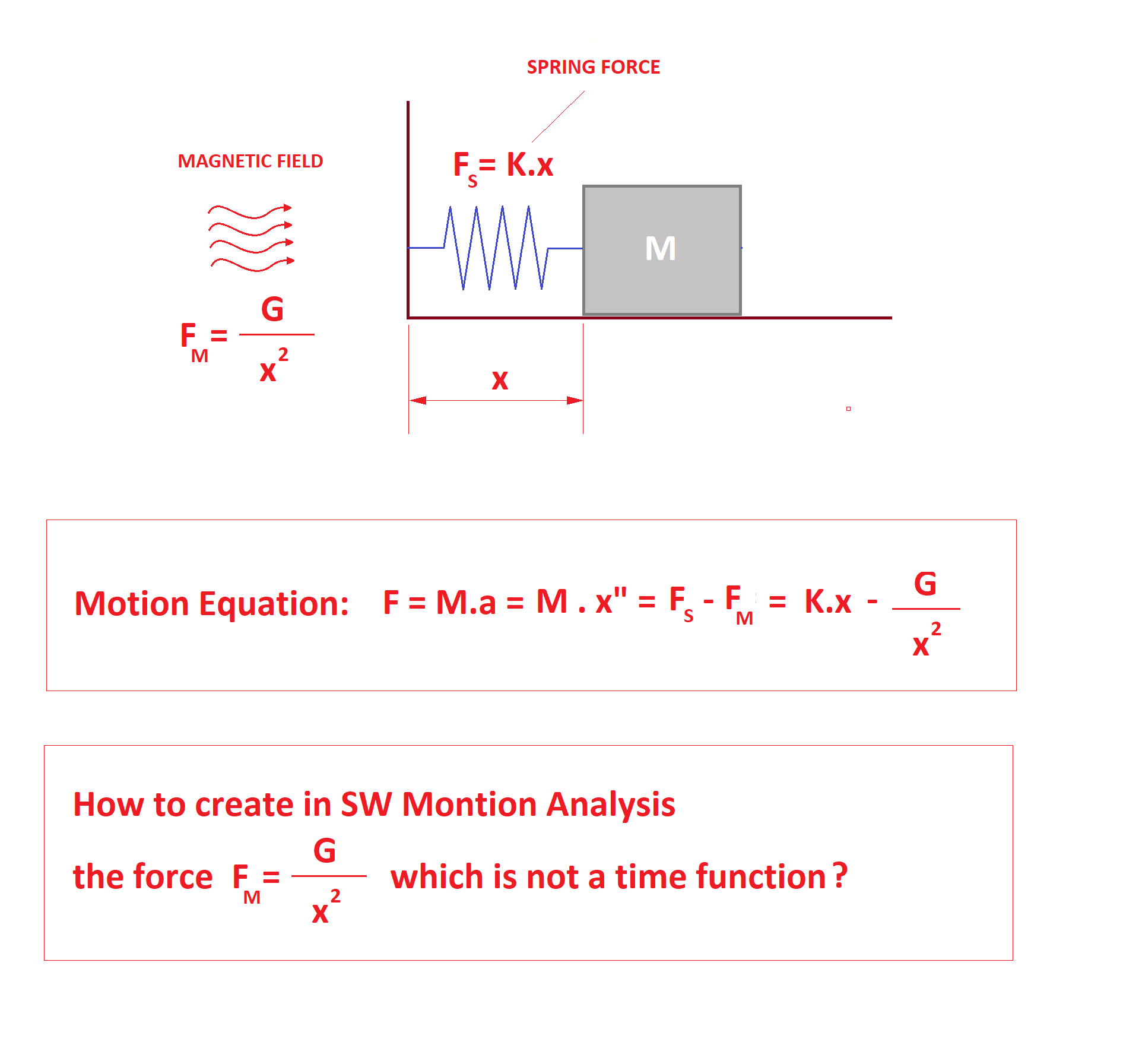 SPRING FORCE

MAGNETIC FIELD

$F_S = K.x$

M

$F_M = \frac{G}{x^2}$

x

Motion Equation: $F = M.a = M . x'' = F_S - F_M = K.x - \frac{G}{x^2}$

How to create in SW Montion Analysis

the force $F_M = \frac{G}{x^2}$ which is not a time function ?